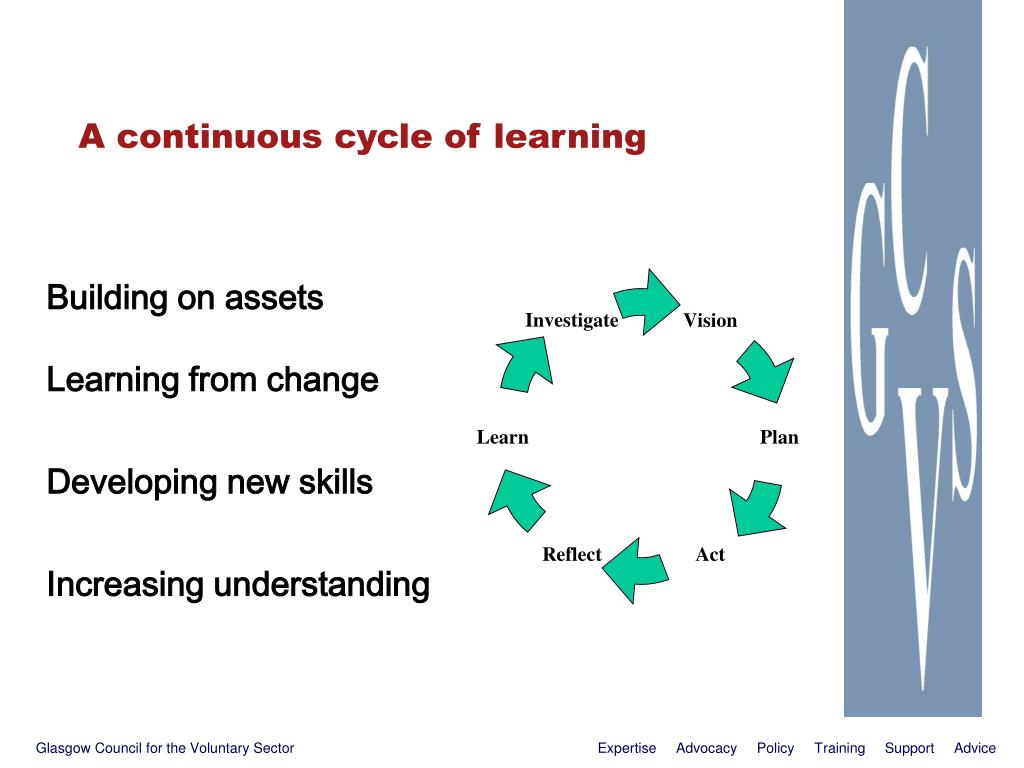 A continuous cycle of learning

Building on assets

Learning from change

Developing new skills

Increasing understanding

Investigate

Vision

Plan

Act

Reflect

Learn

GCVS

Glasgow Council for the Voluntary Sector

Expertise Advocacy Policy Training Support Advice